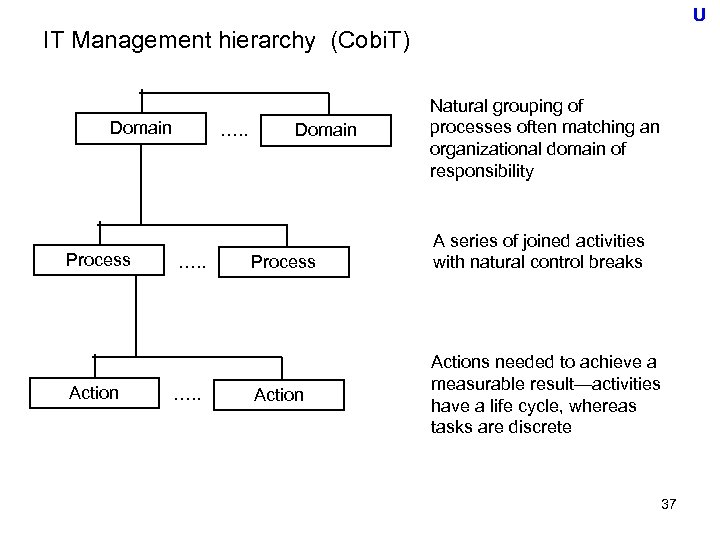 U

IT Management hierarchy (CobiT)

Domain ….. Domain

Natural grouping of processes often matching an organizational domain of responsibility

Process ….. Process

A series of joined activities with natural control breaks

Action ….. Action

Actions needed to achieve a measurable result—activities have a life cycle, whereas tasks are discrete

37